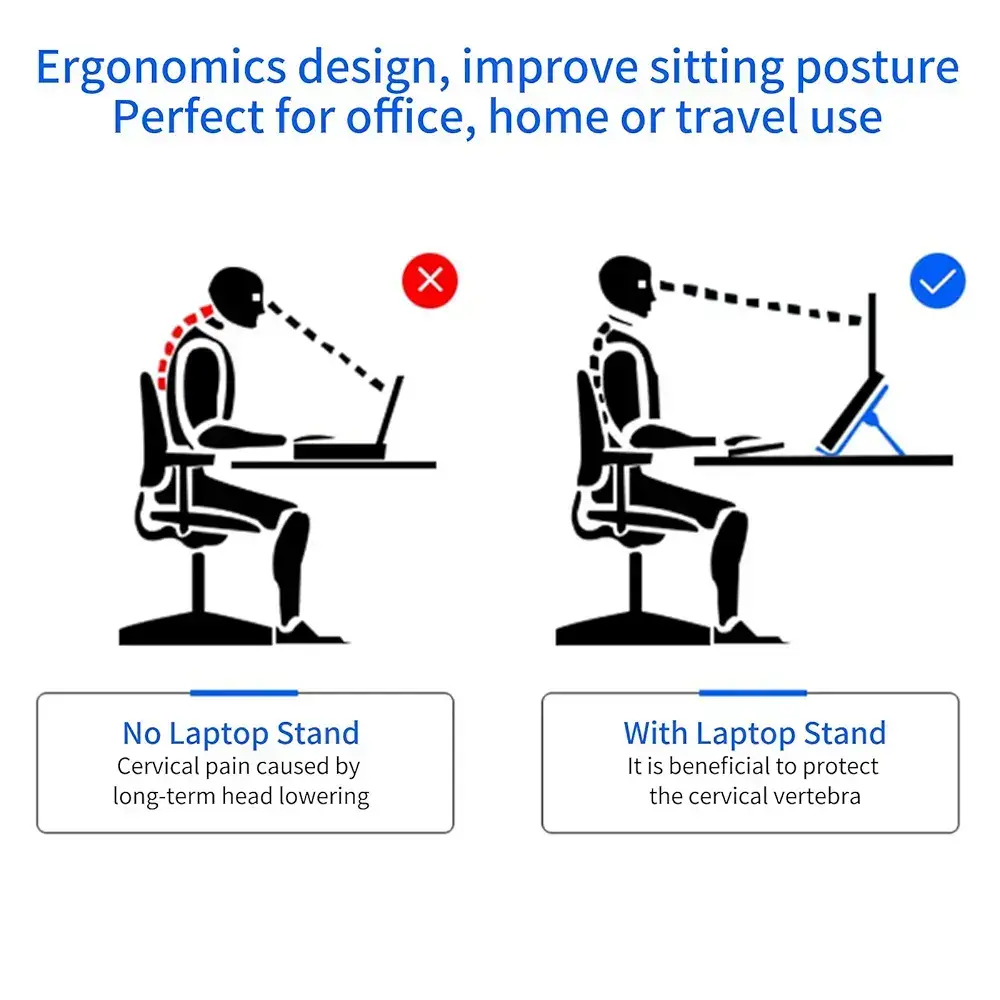 Ergonomics design, improve sitting posture
Perfect for office, home or travel use

No Laptop Stand
Cervical pain caused by long-term head lowering

With Laptop Stand
It is beneficial to protect the cervical vertebra